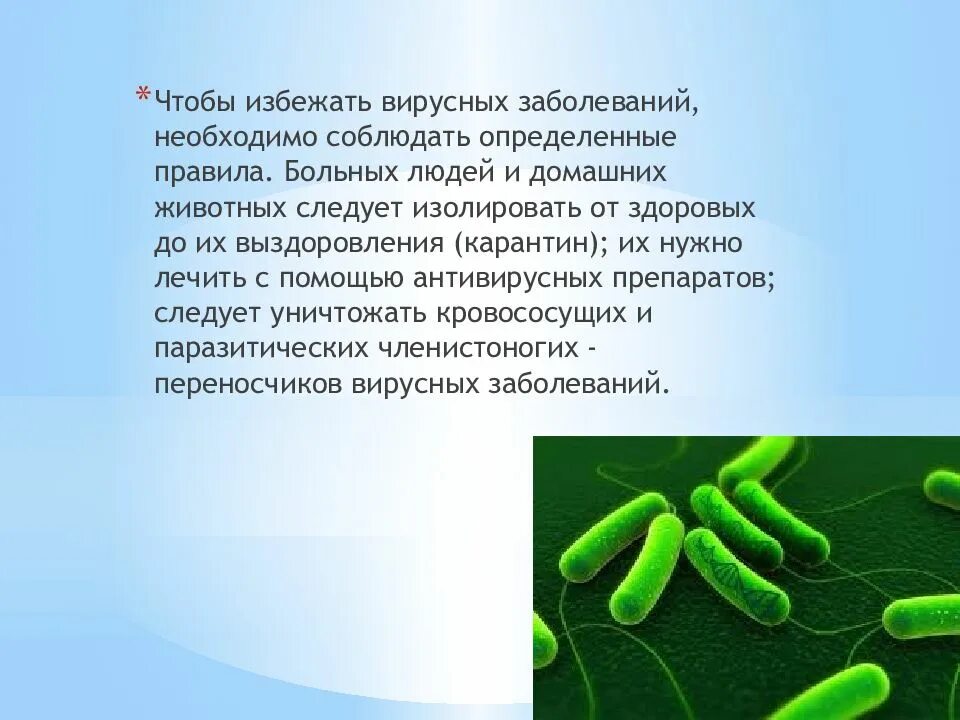 *Чтобы избежать вирусных заболеваний, необходимо соблюдать определенные правила. Больных людей и домашних животных следует изолировать от здоровых до их выздоровления (карантин); их нужно лечить с помощью антивирусных препаратов; следует уничтожать кровососущих и паразитических членистоногих - переносчиков вирусных заболеваний.